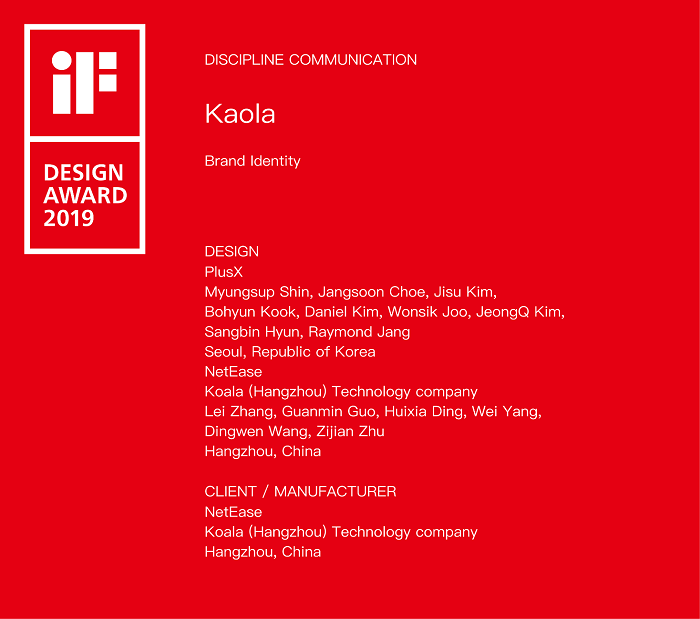 iF

DESIGN AWARD 2019

DISCIPLINE COMMUNICATION

Kaola

Brand Identity

DESIGN
PlusX
Myungsup Shin, Jangsoon Choe, Jisu Kim, Bohyun Kook, Daniel Kim, Wonsik Joo, JeongQ Kim, Sangbin Hyun, Raymond Jang
Seoul, Republic of Korea
NetEase
Koala (Hangzhou) Technology company
Lei Zhang, Guanmin Guo, Huixia Ding, Wei Yang, Dingwen Wang, Zijian Zhu
Hangzhou, China

CLIENT / MANUFACTURER
NetEase
Koala (Hangzhou) Technology company
Hangzhou, China